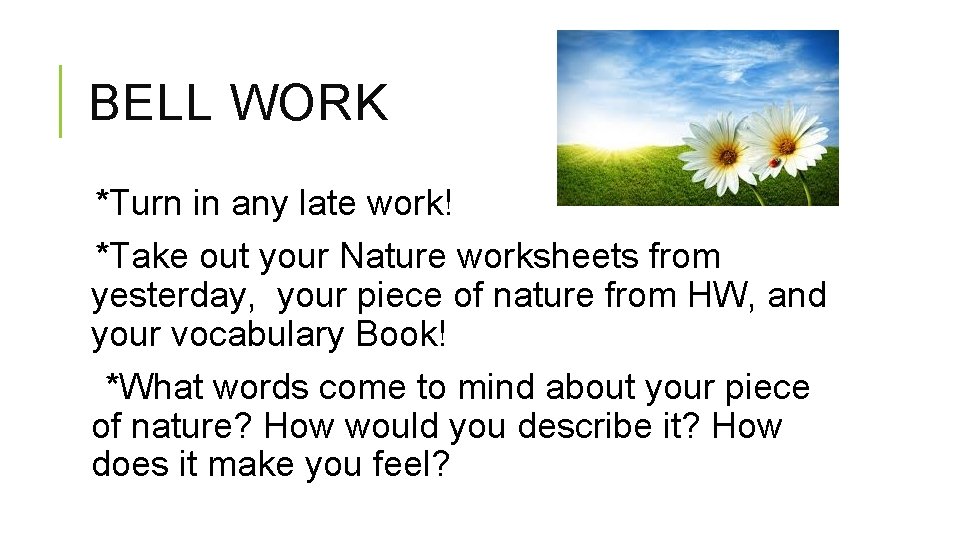 BELL WORK

*Turn in any late work!

*Take out your Nature worksheets from yesterday, your piece of nature from HW, and your vocabulary Book!

*What words come to mind about your piece of nature? How would you describe it? How does it make you feel?